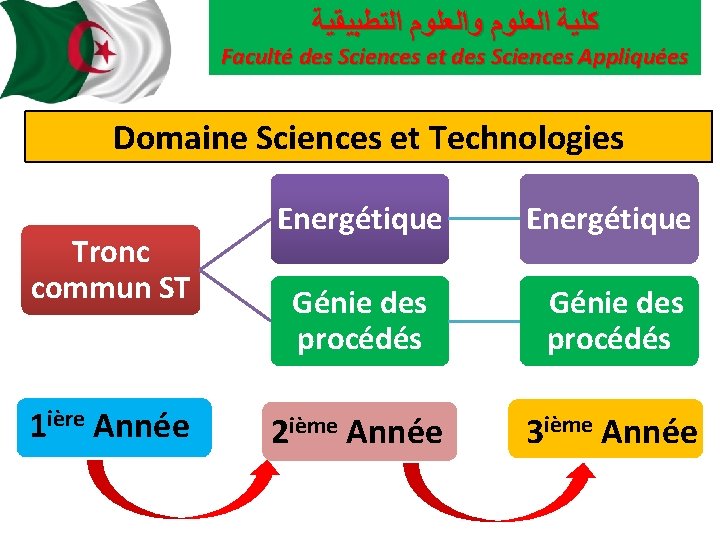 كلية العلوم والعلوم التطبيقية
Faculté des Sciences et des Sciences Appliquées

Domaine Sciences et Technologies

Tronc commun ST

Energétique

Génie des procédés

Energétique

Génie des procédés

1$^{ière}$ Année

2$^{ième}$ Année

3$^{ième}$ Année